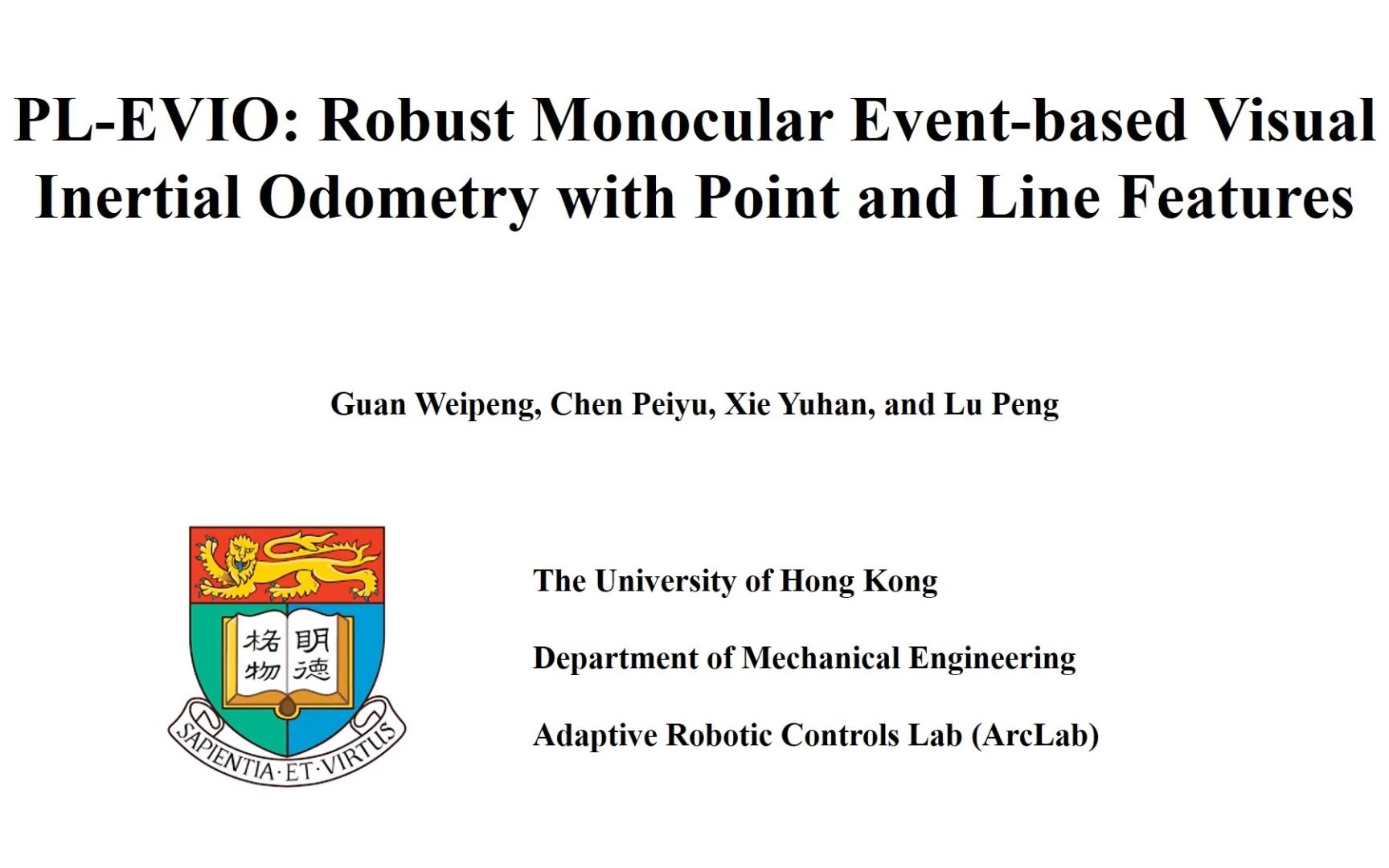 PL-EVIO: Robust Monocular Event-based Visual Inertial Odometry with Point and Line Features

Guan Weipeng, Chen Peiyu, Xie Yuhan, and Lu Peng

格物 明德

SAPIENTIA·ET·VIRTUS

The University of Hong Kong

Department of Mechanical Engineering

Adaptive Robotic Controls Lab (ArcLab)